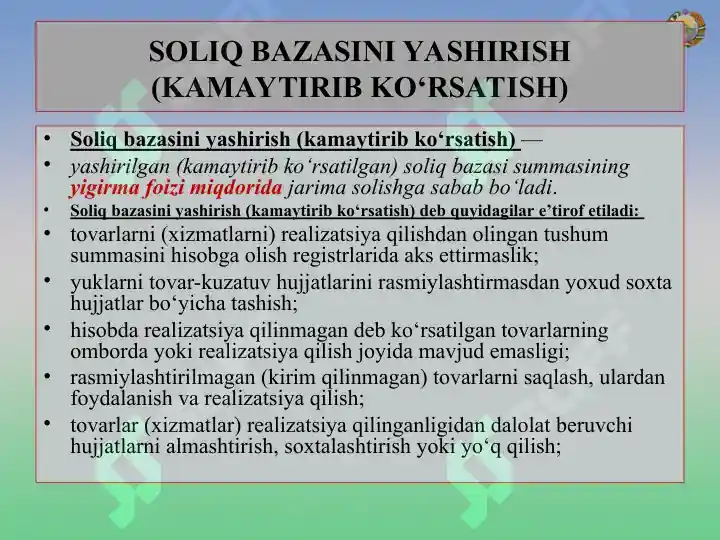 SOLIQ BAZASINI YASHIRISH (KAMAYTIRIB KO‘RSATISH)

• Soliq bazasini yashirish (kamaytirib ko‘rsatish) —

• yashirilgan (kamaytirib ko‘rsatilgan) soliq bazasi summasining yigirma foizi miqdorida jarima solishga sabab bo‘ladi.

• Soliq bazasini yashirish (kamaytirib ko‘rsatish) deb quyidagilar e’tirof etiladi:

• tovarlarni (xizmatlarni) realizatsiya qilishdan olingan tushum summasini hisobga olish registrlarida aks ettirmaslik;

• yuklarni tovar-kuzatuv hujjatlarini rasmiylashtirmasdan yoxud soxta hujjatlar bo‘yicha tashish;

• hisobda realizatsiya qilinmagan deb ko‘rsatilgan tovarlarning omborda yoki realizatsiya qilish joyida mavjud emasligi;

• rasmiylashtirilmagan (kirim qilinmagan) tovarlarni saqlash, ulardan foydalanish va realizatsiya qilish;

• tovarlar (xizmatlar) realizatsiya qilinganligidan dalolat beruvchi hujjatlarni almashtirish, soxtalashtirish yoki yo‘q qilish;